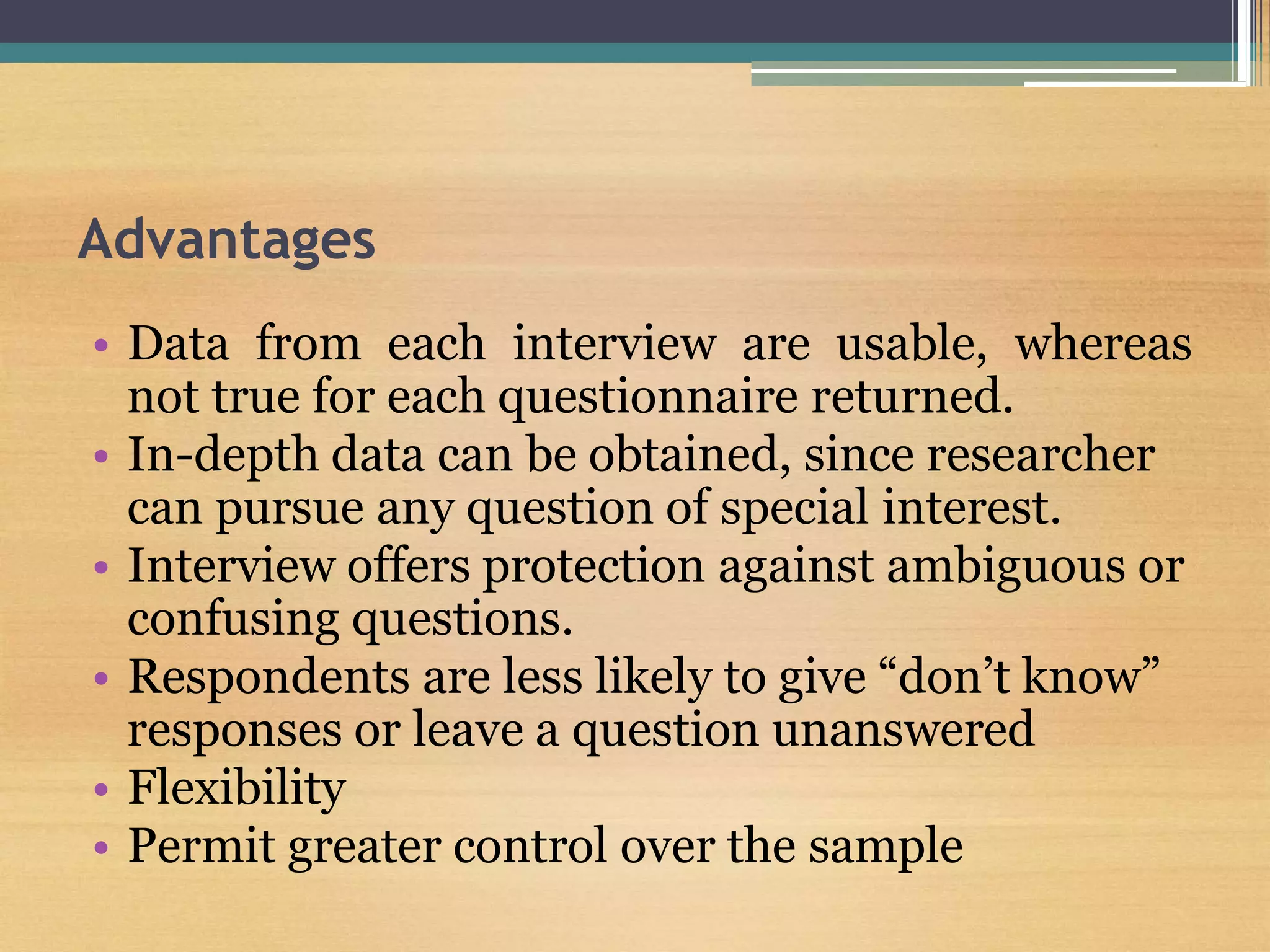 Advantages

• Data from each interview are usable, whereas not true for each questionnaire returned.
• In-depth data can be obtained, since researcher can pursue any question of special interest.
• Interview offers protection against ambiguous or confusing questions.
• Respondents are less likely to give “don’t know” responses or leave a question unanswered
• Flexibility
• Permit greater control over the sample